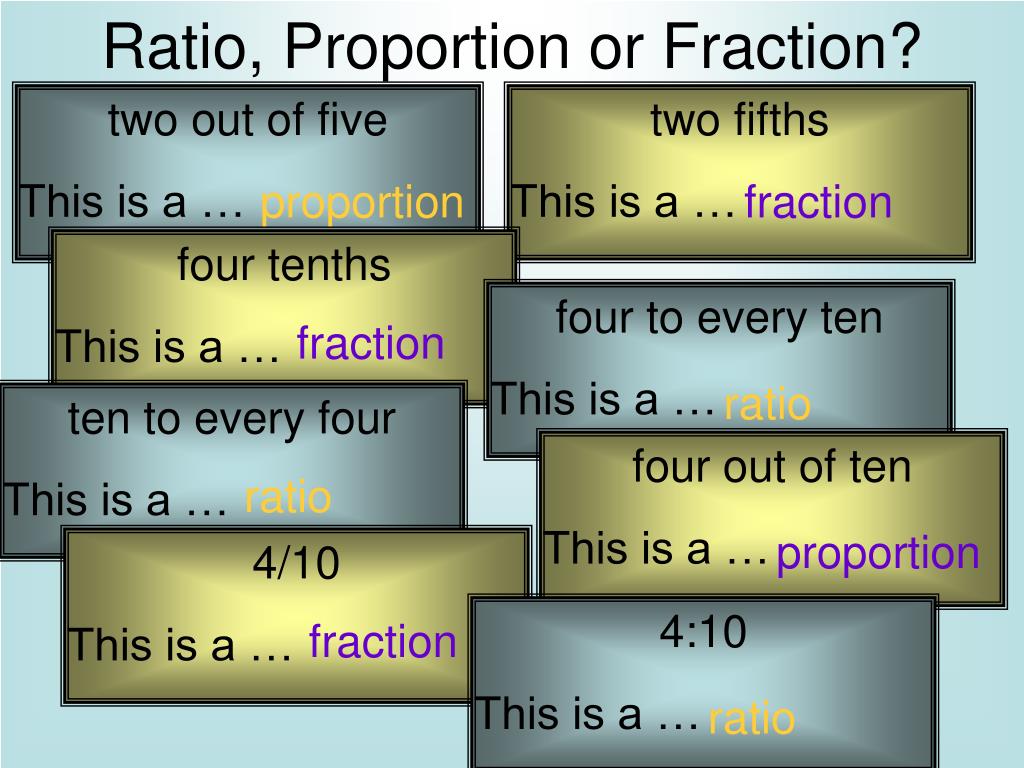 Ratio, Proportion or Fraction?

two out of five

This is a … proportion

two fifths

This is a … fraction

four tenths

This is a … fraction

four to every ten

This is a … ratio

ten to every four

This is a … ratio

four out of ten

This is a … proportion

4/10

This is a … fraction

4:10

This is a … ratio